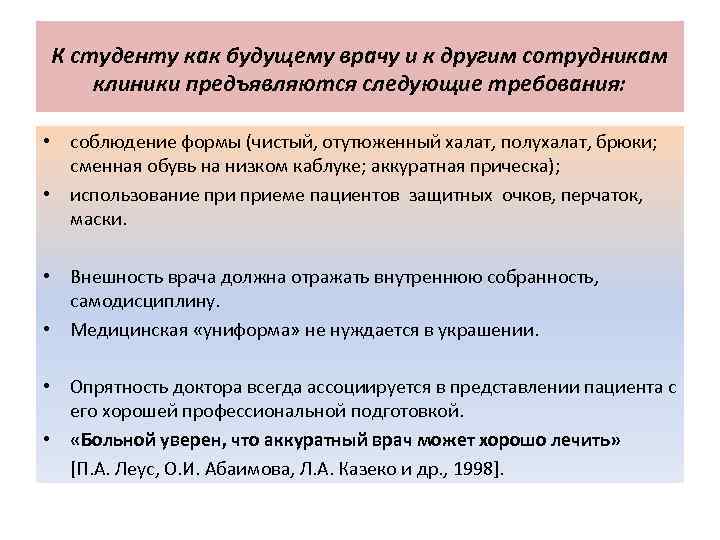 К студенту как будущему врачу и к другим сотрудникам клиники предъявляются следующие требования:

• соблюдение формы (чистый, отутюженный халат, полухалат, брюки; сменная обувь на низком каблуке; аккуратная прическа);
• использование при приеме пациентов защитных очков, перчаток, маски.

• Внешность врача должна отражать внутреннюю собранность, самодисциплину.
• Медицинская «униформа» не нуждается в украшении.

• Опрятность доктора всегда ассоциируется в представлении пациента с его хорошей профессиональной подготовкой.
• «Больной уверен, что аккуратный врач может хорошо лечить» [П.А. Леус, О.И. Абаимова, Л.А. Казеко и др., 1998].